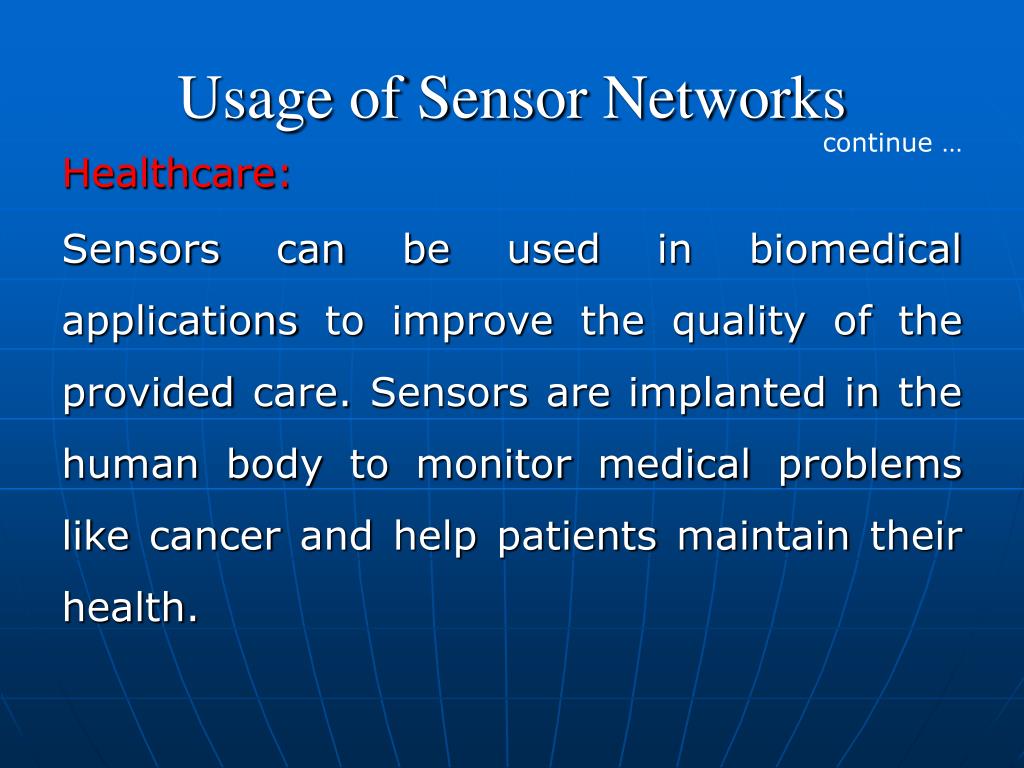 Usage of Sensor Networks

continue …

Healthcare:

Sensors can be used in biomedical applications to improve the quality of the provided care. Sensors are implanted in the human body to monitor medical problems like cancer and help patients maintain their health.